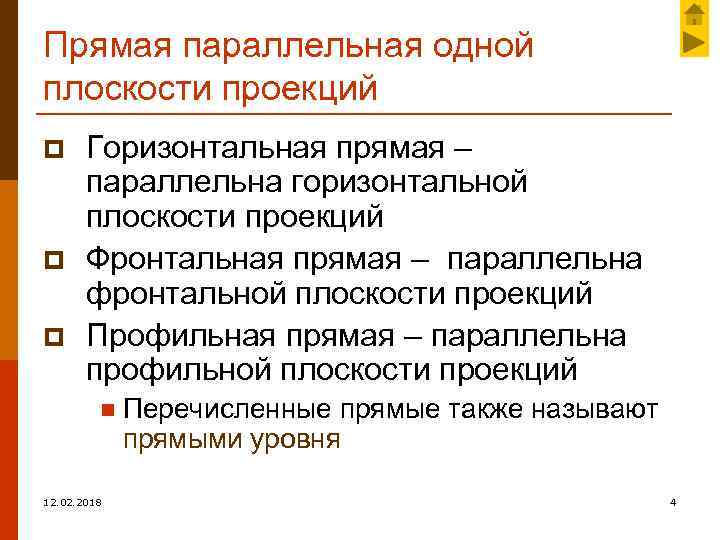 Прямая параллельная одной плоскости проекций

Горизонтальная прямая – параллельна горизонтальной плоскости проекций

Фронтальная прямая – параллельна фронтальной плоскости проекций

Профильная прямая – параллельна профильной плоскости проекций

Перечисленные прямые также называют прямыми уровня

12.02.2018

4